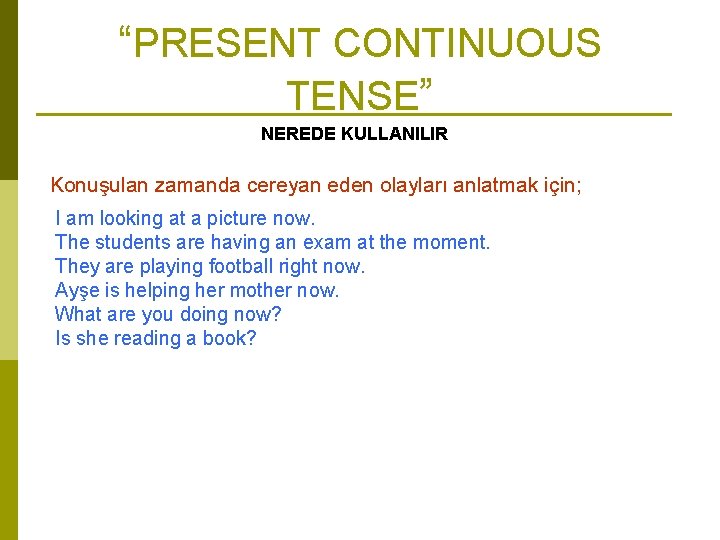 “PRESENT CONTINUOUS TENSE”

NEREDE KULLANILIR

Konuşulan zamanda cereyan eden olayları anlatmak için;

I am looking at a picture now.
The students are having an exam at the moment.
They are playing football right now.
Ayşe is helping her mother now.
What are you doing now?
Is she reading a book?